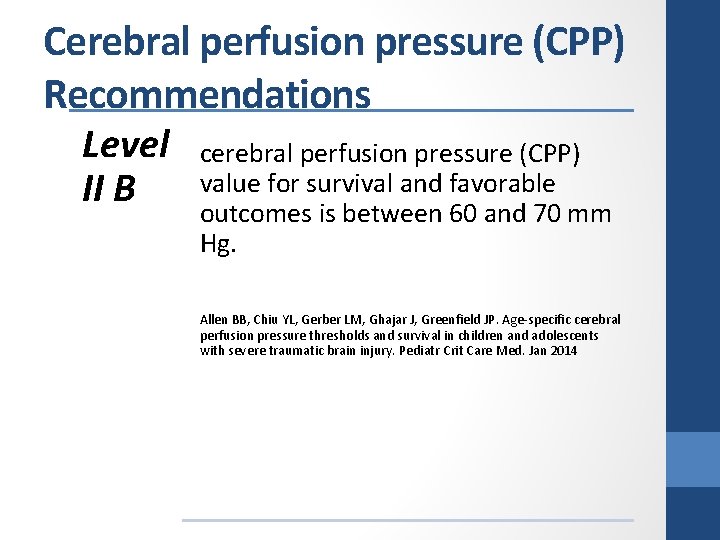 Cerebral perfusion pressure (CPP) Recommendations

Level II B

cerebral perfusion pressure (CPP) value for survival and favorable outcomes is between 60 and 70 mm Hg.

Allen BB, Chiu YL, Gerber LM, Ghajar J, Greenfield JP. Age-specific cerebral perfusion pressure thresholds and survival in children and adolescents with severe traumatic brain injury. Pediatr Crit Care Med. Jan 2014